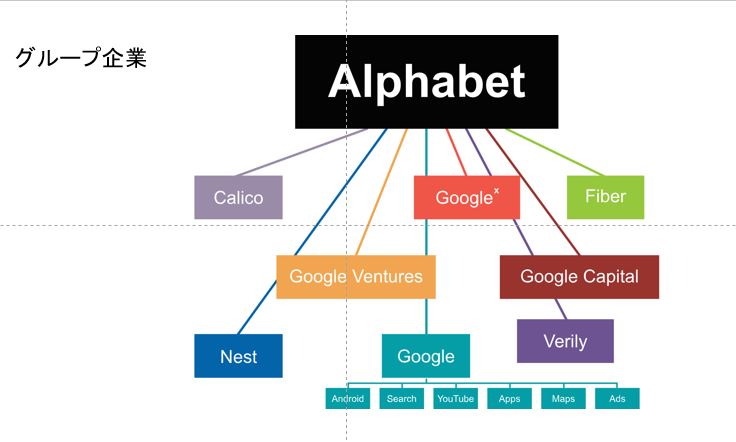 グループ企業

Alphabet

Calico

Google$^x$

Fiber

Google Ventures

Google Capital

Nest

Google

Verily

Android

Search

YouTube

Apps

Maps

Ads